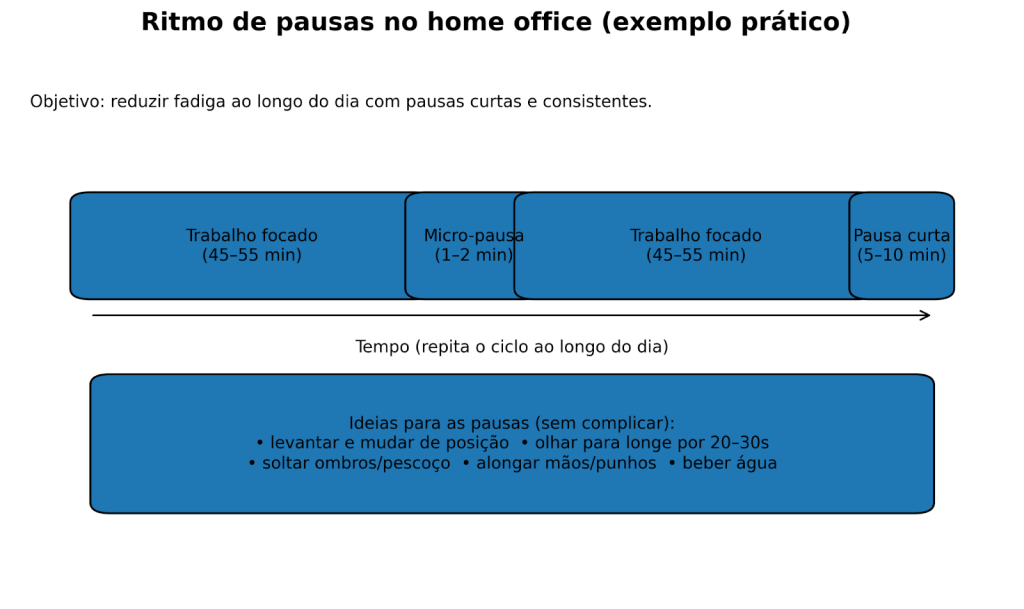 Ritmo de pausas no home office (exemplo prático)

Objetivo: reduzir fadiga ao longo do dia com pausas curtas e consistentes.

Trabalho focado
(45–55 min)

Micro-pausa
(1–2 min)

Trabalho focado
(45–55 min)

Pausa curta
(5–10 min)

Tempo (repita o ciclo ao longo do dia)

Ideias para as pausas (sem complicar):
• levantar e mudar de posição • olhar para longe por 20–30s
• soltar ombros/pescoço • alongar mãos/punhos • beber água